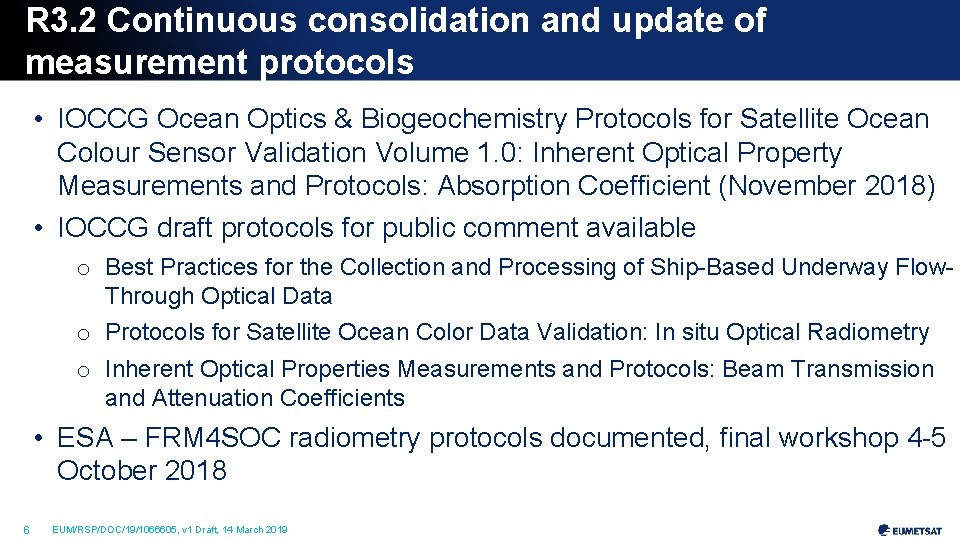 R3.2 Continuous consolidation and update of measurement protocols

• IOCCG Ocean Optics & Biogeochemistry Protocols for Satellite Ocean Colour Sensor Validation Volume 1.0: Inherent Optical Property Measurements and Protocols: Absorption Coefficient (November 2018)

• IOCCG draft protocols for public comment available

o Best Practices for the Collection and Processing of Ship-Based Underway Flow-Through Optical Data

o Protocols for Satellite Ocean Color Data Validation: In situ Optical Radiometry

o Inherent Optical Properties Measurements and Protocols: Beam Transmission and Attenuation Coefficients

• ESA – FRM4SOC radiometry protocols documented, final workshop 4-5 October 2018

6 EUM/RSP/DOC/19/1066605, v1 Draft, 14 March 2019

EUMETSAT